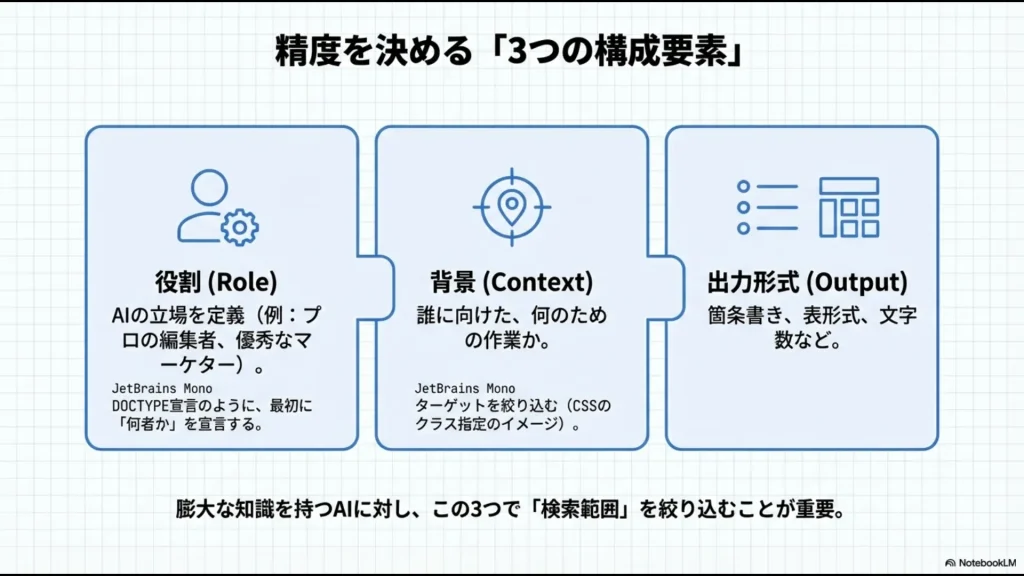 精度を決める「3つの構成要素」

役割 (Role)
AIの立場を定義（例：プロの編集者、優秀なマーケター）。
JetBrains Mono
DOCTYPE宣言のように、最初に「何者か」を宣言する。

背景 (Context)
誰に向けた、何のための作業か。
JetBrains Mono
ターゲットを絞り込む（CSSのクラス指定のイメージ）。

出力形式 (Output)
箇条書き、表形式、文字数など。

膨大な知識を持つAIに対し、この3つで「検索範囲」を絞り込むことが重要。

NotebookLM